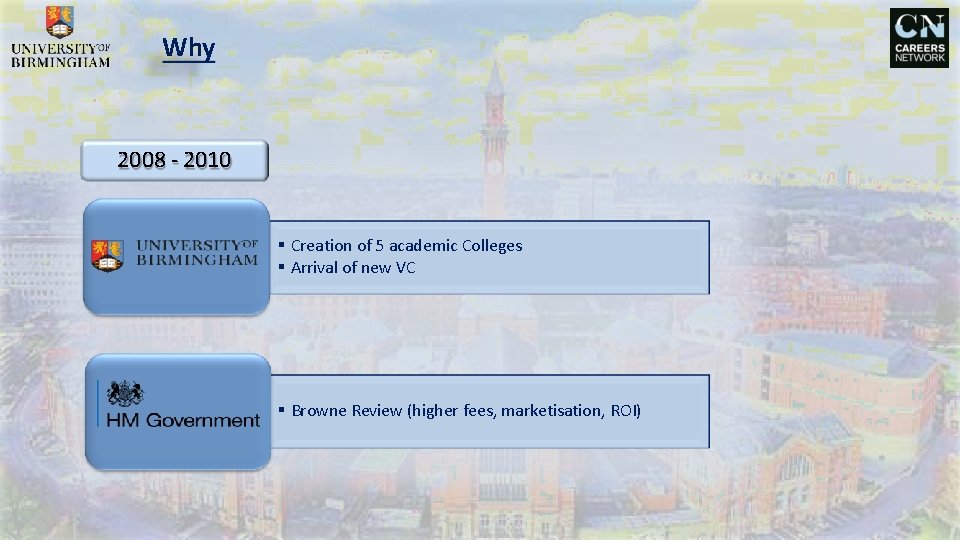 UNIVERSITY OF BIRMINGHAM

Why

CN CAREERS NETWORK

2008 - 2010

UNIVERSITY OF BIRMINGHAM

▪ Creation of 5 academic Colleges
▪ Arrival of new VC

HM Government

▪ Browne Review (higher fees, marketisation, ROI)